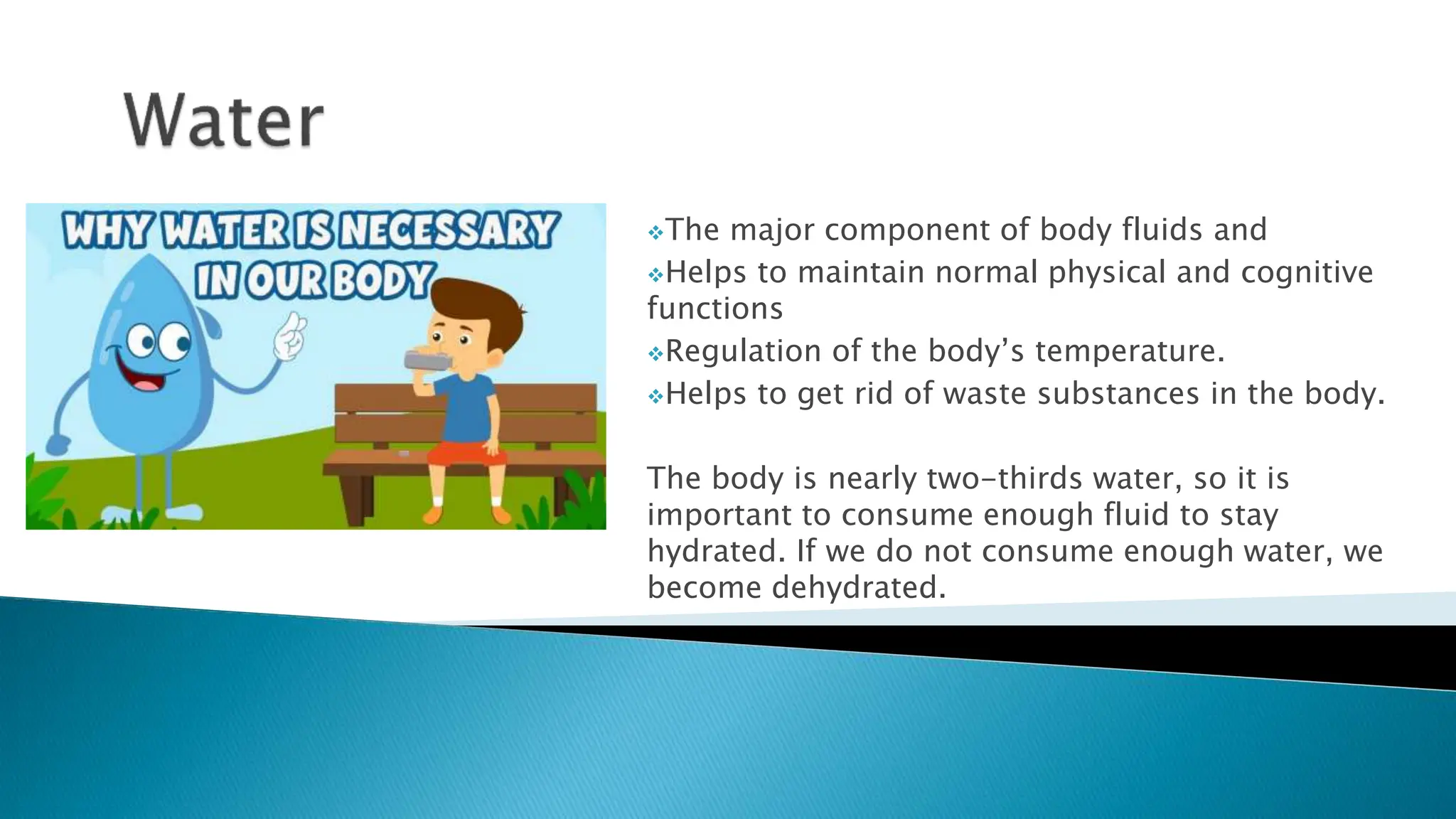 Water

WHY WATER IS NECESSARY IN OUR BODY

❖The major component of body fluids and
❖Helps to maintain normal physical and cognitive functions
❖Regulation of the body's temperature.
❖Helps to get rid of waste substances in the body.

The body is nearly two-thirds water, so it is important to consume enough fluid to stay hydrated. If we do not consume enough water, we become dehydrated.